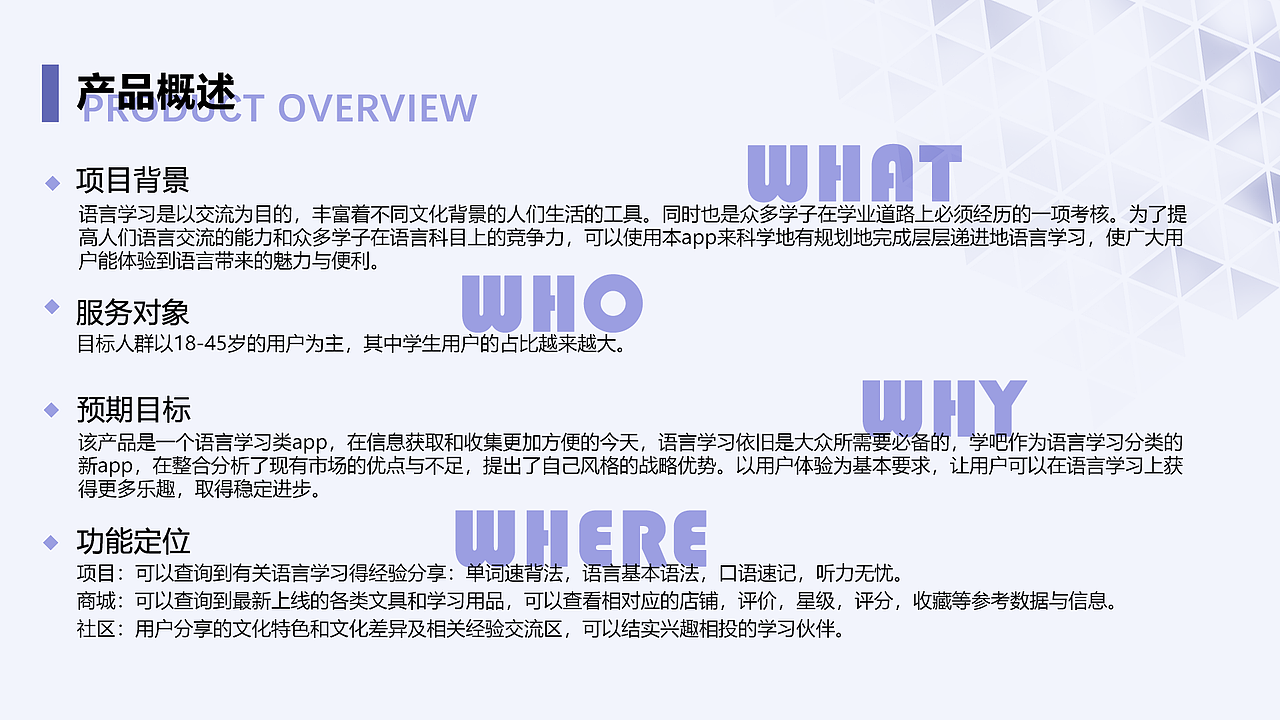 产品概述
PRODUCT OVERVIEW

WHAT

项目背景
语言学习是以交流为目的，丰富着不同文化背景的人们生活的工具。同时也是众多学子在学业道路上必须经历的一项考核。为了提高人们语言交流的能力和众多学子在语言科目上的竞争力，可以使用本app来科学地有规划地完成层层递进地语言学习，使广大用户能体验到语言带来的魅力与便利。

WHO

服务对象
目标人群以18-45岁的用户为主，其中学生用户的占比越来越大。

WHY

预期目标
该产品是一个语言学习类app，在信息获取和收集更加方便的今天，语言学习依旧是大众所需要必备的，学吧作为语言学习分类的新app，在整合分析了现有市场的优点与不足，提出了自己风格的战略优势。以用户体验为基本要求，让用户可以在语言学习上获得更多乐趣，取得稳定进步。

WHERE

功能定位
项目：可以查询到有关语言学习得经验分享：单词速背法，语言基本语法，口语速记，听力无忧。
商城：可以查询到最新上线的各类文具和学习用品，可以查看相对应的店铺，评价，星级，评分，收藏等参考数据与信息。
社区：用户分享的文化特色和文化差异及相关经验交流区，可以结实兴趣相投的学习伙伴。